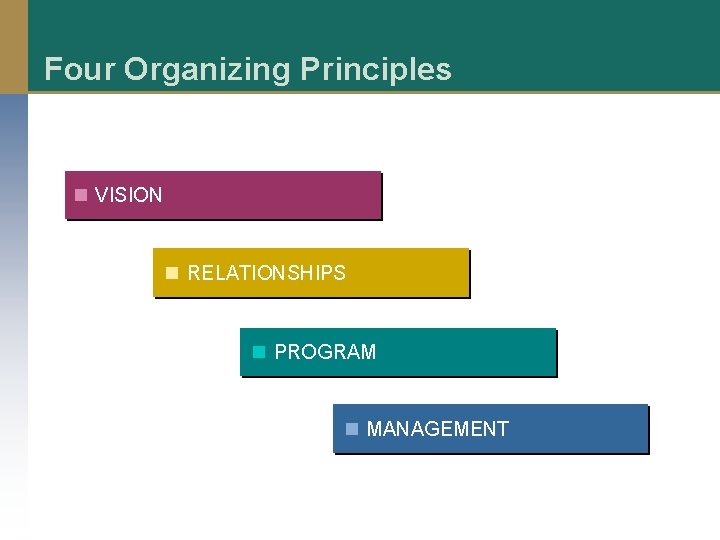 Four Organizing Principles

VISION

RELATIONSHIPS

PROGRAM

MANAGEMENT